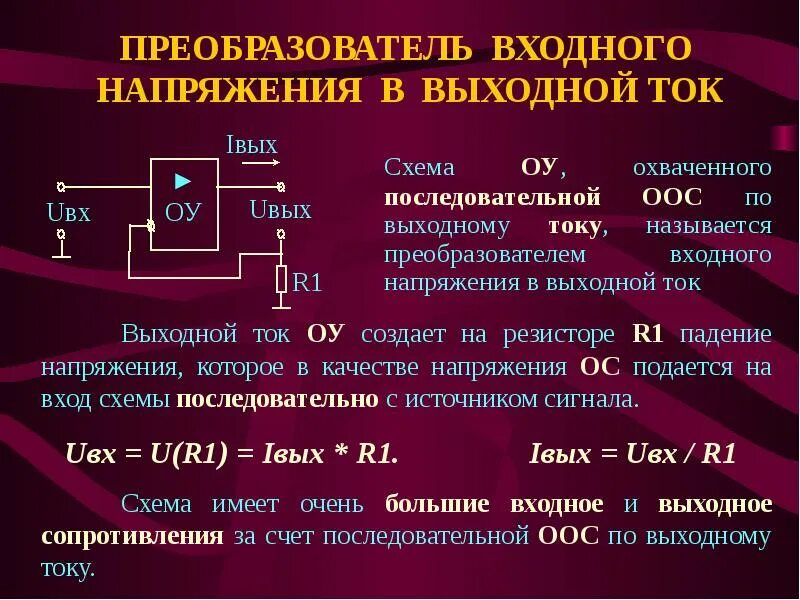 ПРЕОБРАЗОВАТЕЛЬ ВХОДНОГО НАПРЯЖЕНИЯ В ВЫХОДНОЙ ТОК

Iвых

Uвх

ОУ

Uвых

R1

Схема ОУ, охваченного последовательной ООС по выходному току, называется преобразователем входного напряжения в выходной ток

Выходной ток ОУ создает на резисторе R1 падение напряжения, которое в качестве напряжения ОС подается на вход схемы последовательно с источником сигнала.

Uвх = U(R1) = Iвых * R1.　　Iвых = Uвх / R1

Схема имеет очень большие входное и выходное сопротивления за счет последовательной ООС по выходному току.